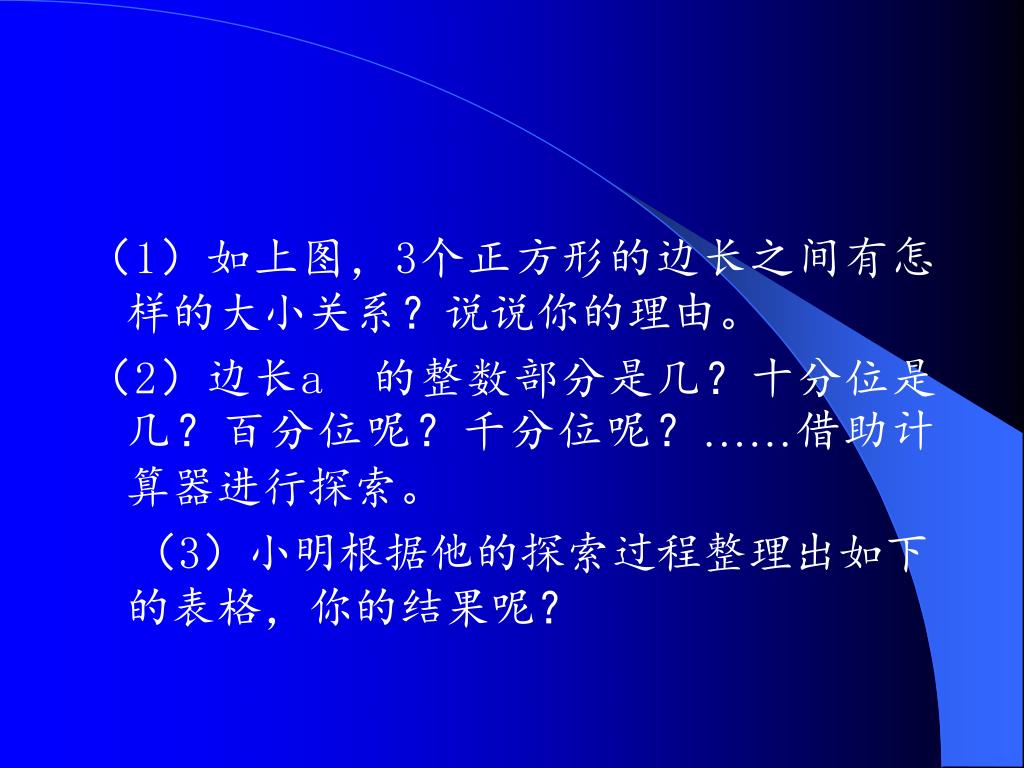 （1）如上图，3个正方形的边长之间有怎样的大小关系？说说你的理由。

（2）边长a 的整数部分是几？十分位是几？百分位呢？千分位呢？……借助计算器进行探索。

（3）小明根据他的探索过程整理出如下的表格，你的结果呢？